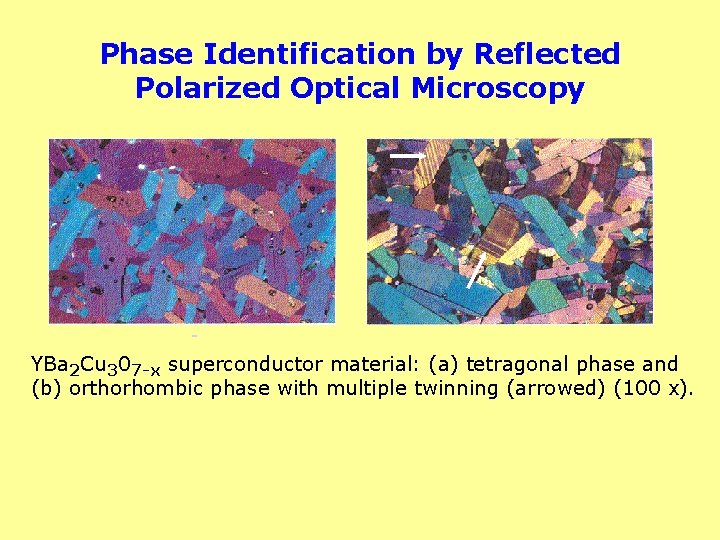 Phase Identification by Reflected Polarized Optical Microscopy

$YBa_2Cu_30_{7-x}$ superconductor material: (a) tetragonal phase and (b) orthorhombic phase with multiple twinning (arrowed) (100 x).